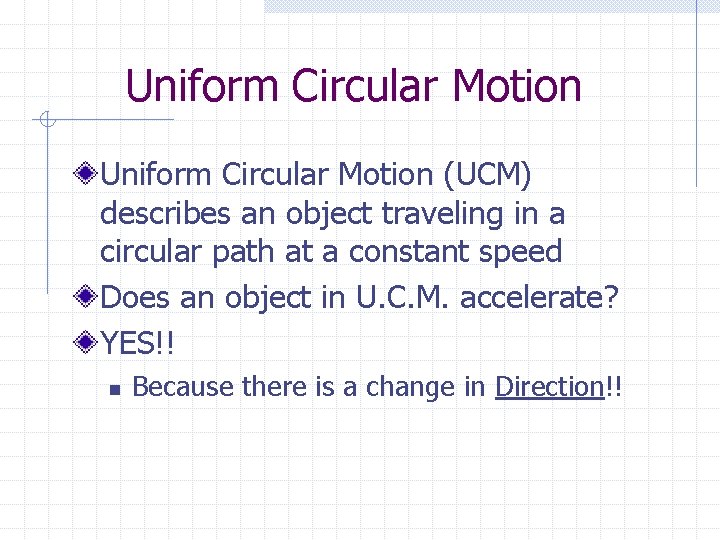 Uniform Circular Motion

Uniform Circular Motion (UCM) describes an object traveling in a circular path at a constant speed

Does an object in U.C.M. accelerate?

YES!!

Because there is a change in Direction!!